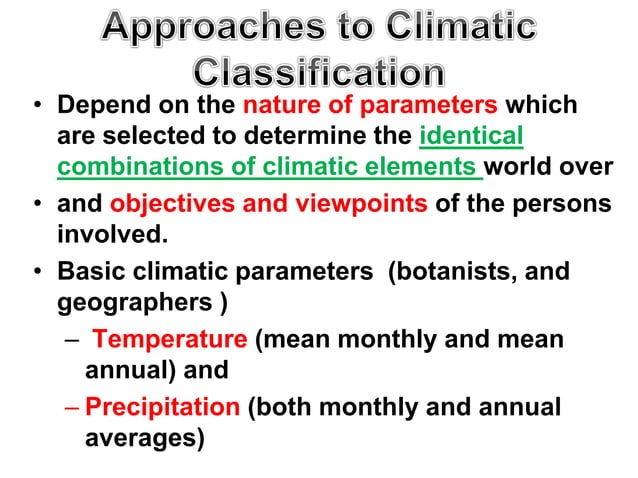 Approaches to Climatic Classification

• Depend on the nature of parameters which are selected to determine the identical combinations of climatic elements world over

• and objectives and viewpoints of the persons involved.

• Basic climatic parameters (botanists, and geographers )

– Temperature (mean monthly and mean annual) and

– Precipitation (both monthly and annual averages)